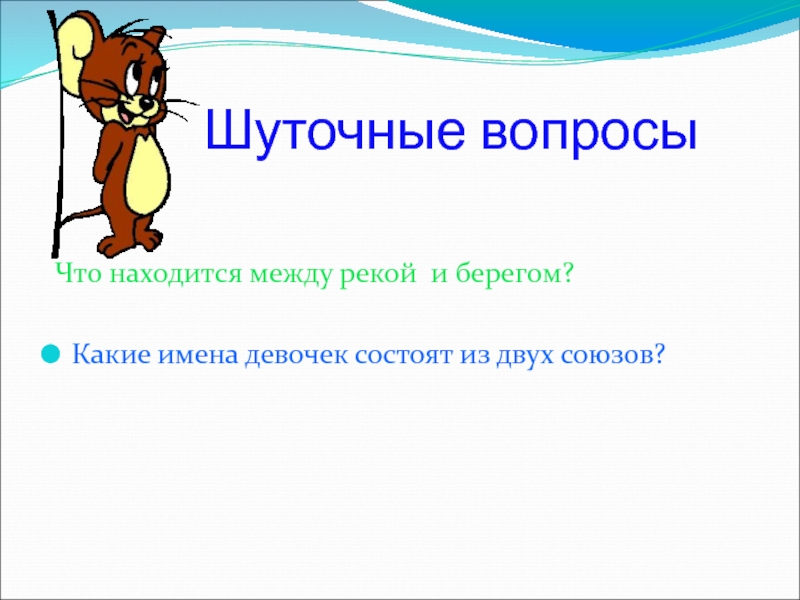 Шуточные вопросы

Что находится между рекой  и берегом?

Какие имена девочек состоят из двух союзов?